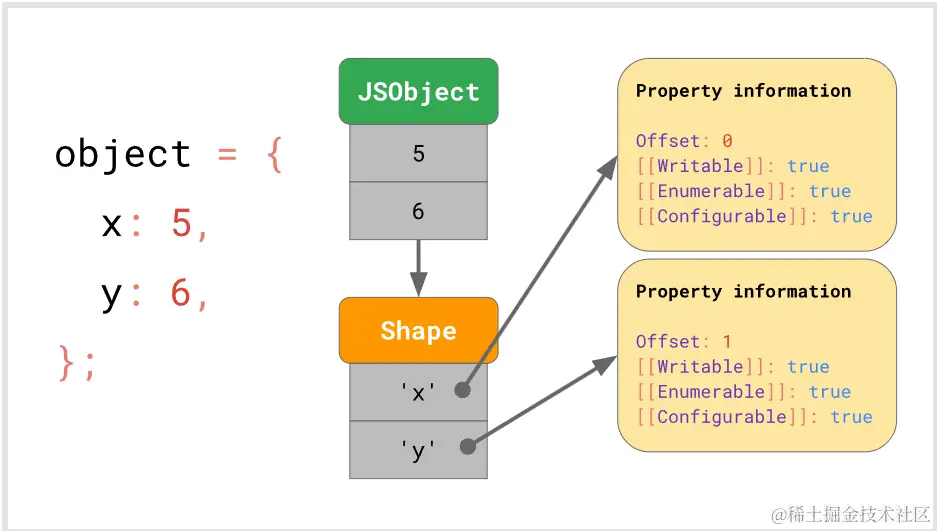 object = {
  x: 5,
  y: 6,
};

JSObject

5

6

Shape

'x'

'y'

Property information

Offset: 0
[[Writable]]: true
[[Enumerable]]: true
[[Configurable]]: true

Property information

Offset: 1
[[Writable]]: true
[[Enumerable]]: true
[[Configurable]]: true

@稀土掘金技术社区